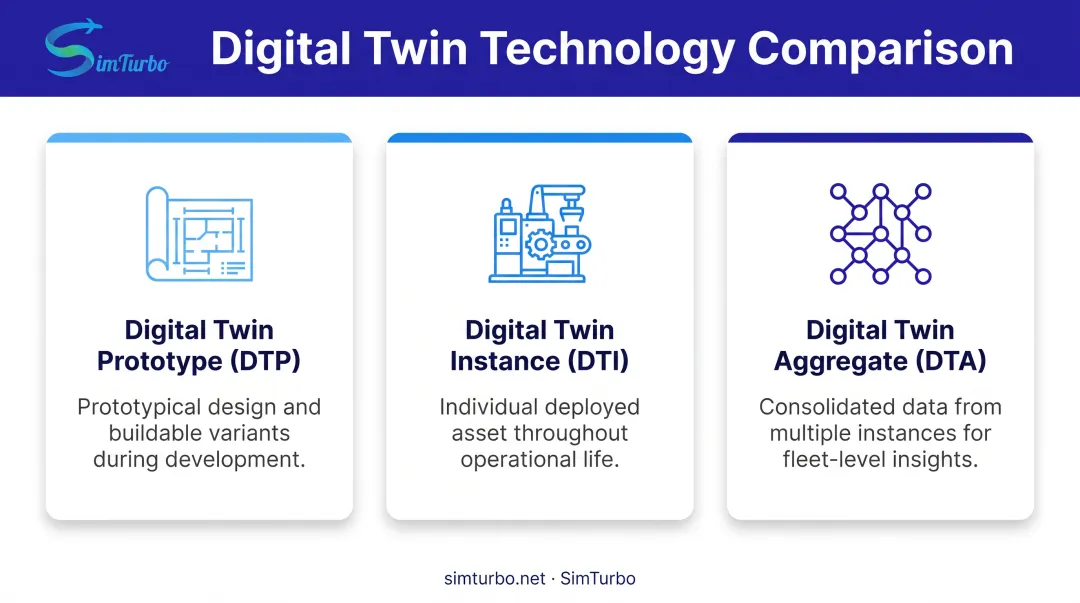 SimTurbo

Digital Twin Technology Comparison

Digital Twin Prototype (DTP)

Prototypical design and buildable variants during development.

Digital Twin Instance (DTI)

Individual deployed asset throughout operational life.

Digital Twin Aggregate (DTA)

Consolidated data from multiple instances for fleet-level insights.

simturbo.net · SimTurbo